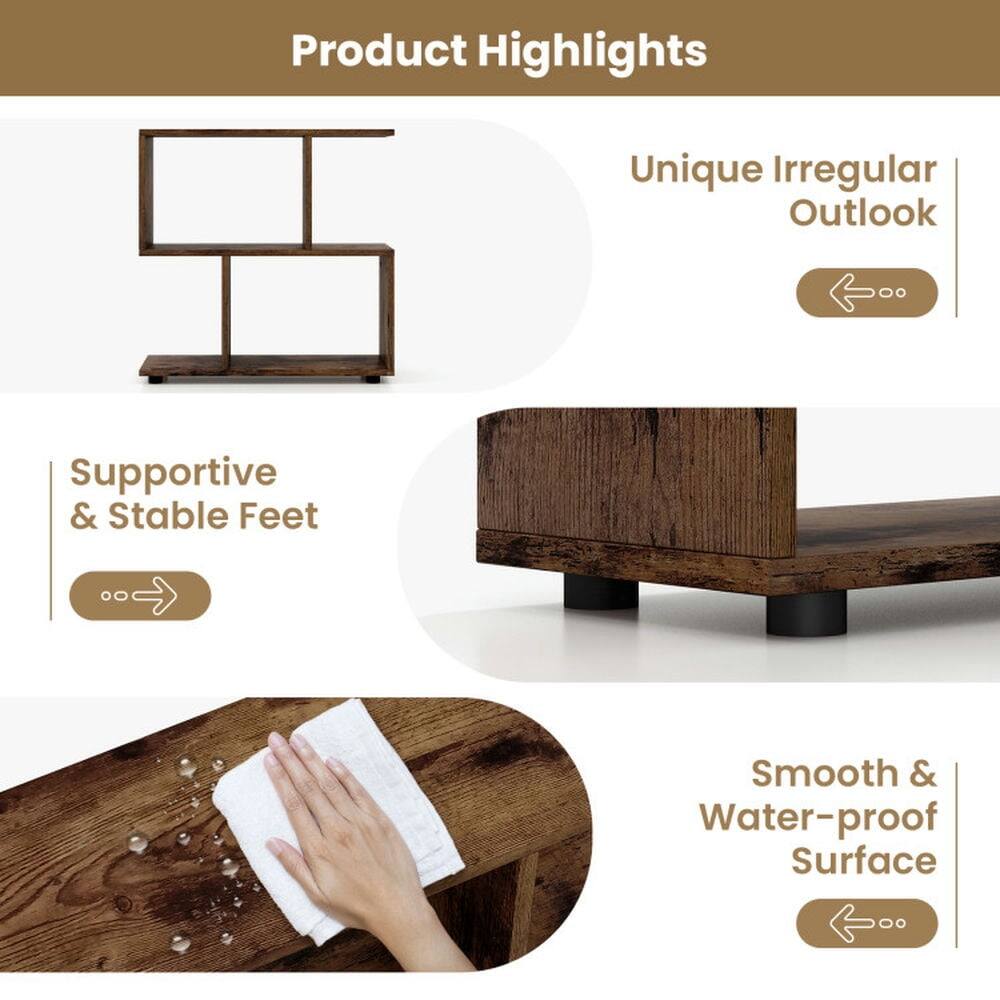 Product Highlights

Unique Irregular Outlook

Supportive & Stable Feet

Smooth & Water-proof Surface